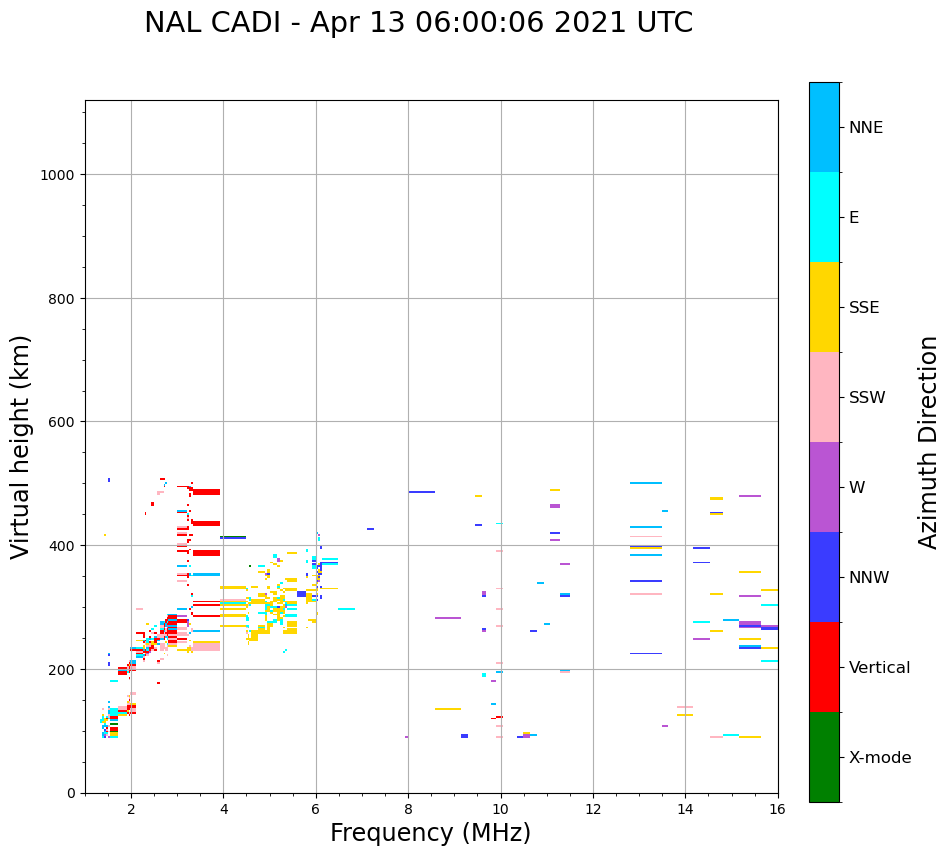 NAL CADI - Apr 13 06:00:06 2021 UTC

Virtual height (km)

1000
800
600
400
200
0

2
4
6
8
10
12
14
16

Frequency (MHz)

NNE
E
SSE
SSW
W
NNW
Vertical
X-mode

Azimuth Direction